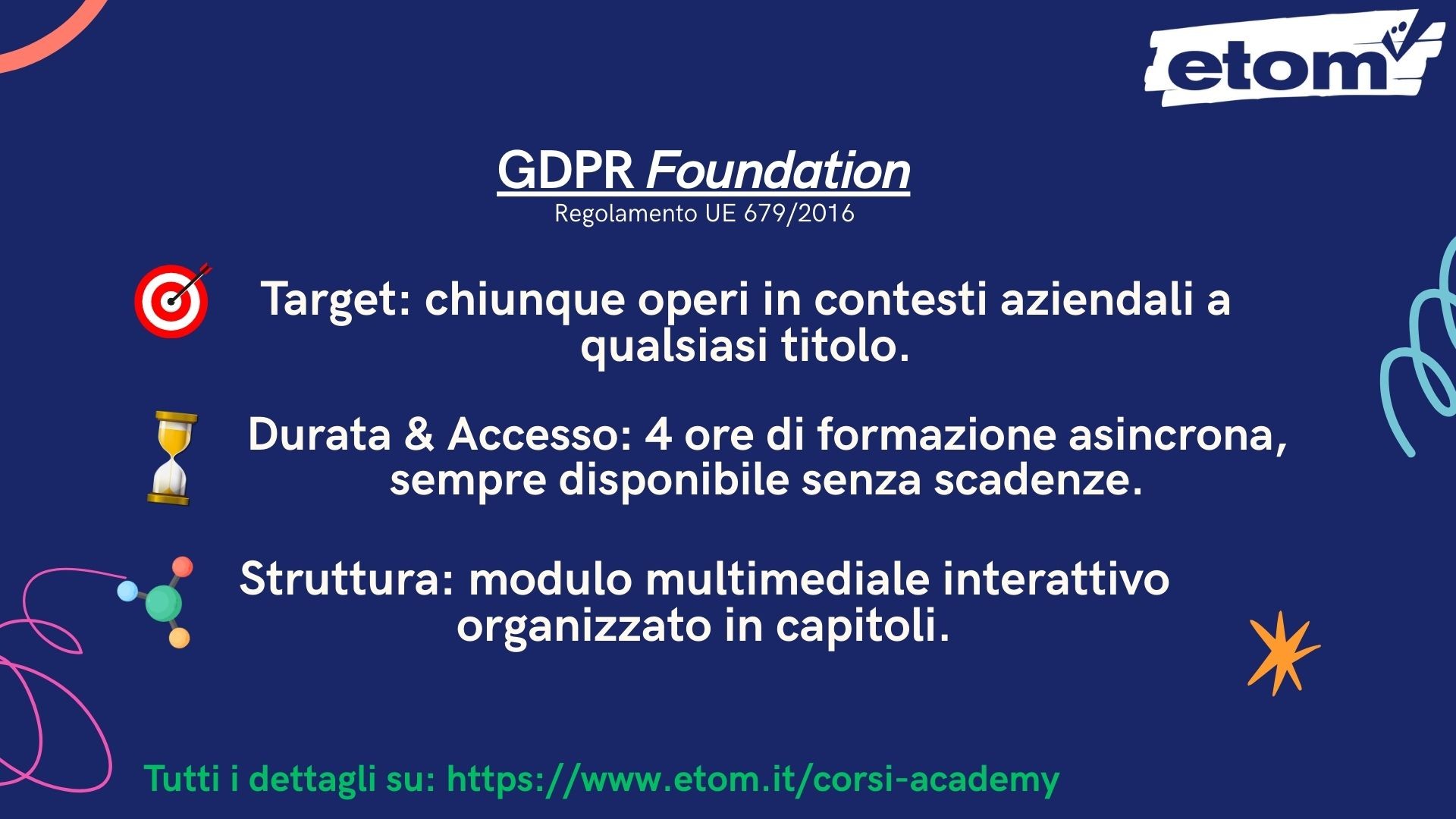 etom

GDPR Foundation
Regolamento UE 679/2016

Target: chiunque operi in contesti aziendali a qualsiasi titolo.

Durata & Accesso: 4 ore di formazione asincrona, sempre disponibile senza scadenze.

Struttura: modulo multimediale interattivo organizzato in capitoli.

Tutti i dettagli su: https://www.etom.it/corsi-academy